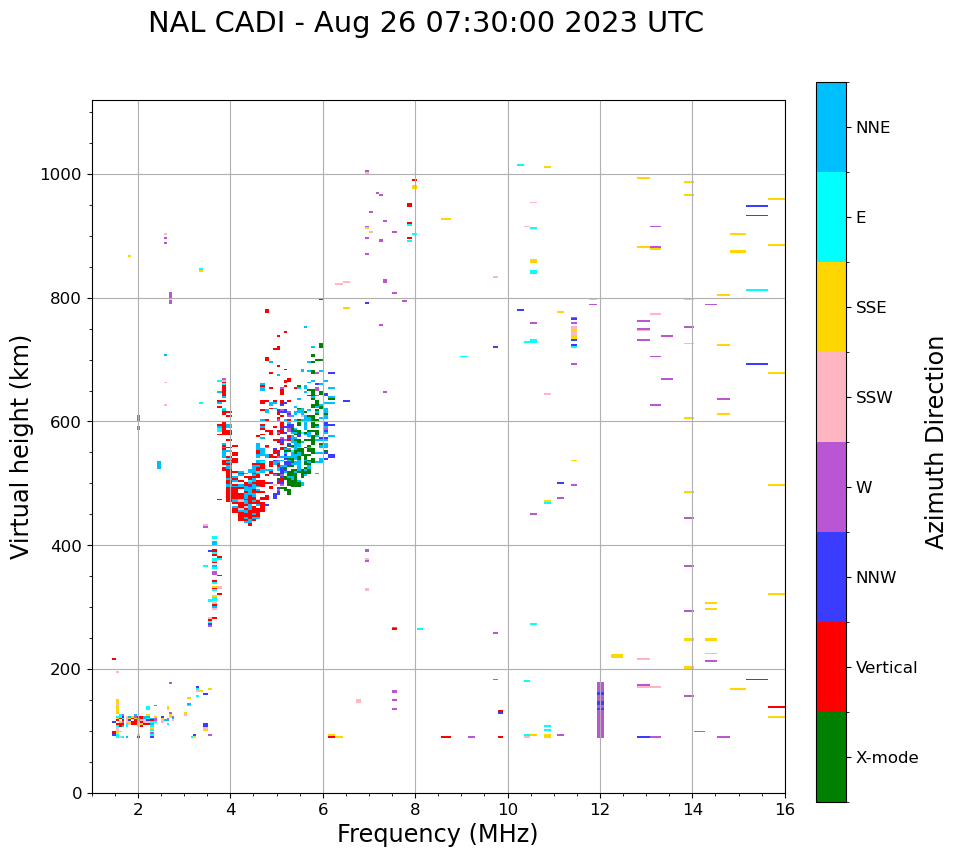 NAL CADI - Aug 26 07:30:00 2023 UTC

Virtual height (km)

1000
800
600
400
200
0

2
4
6
8
10
12
14
16

Frequency (MHz)

NNE
E
SSE
SSW
W
NNW
Vertical
X-mode

Azimuth Direction